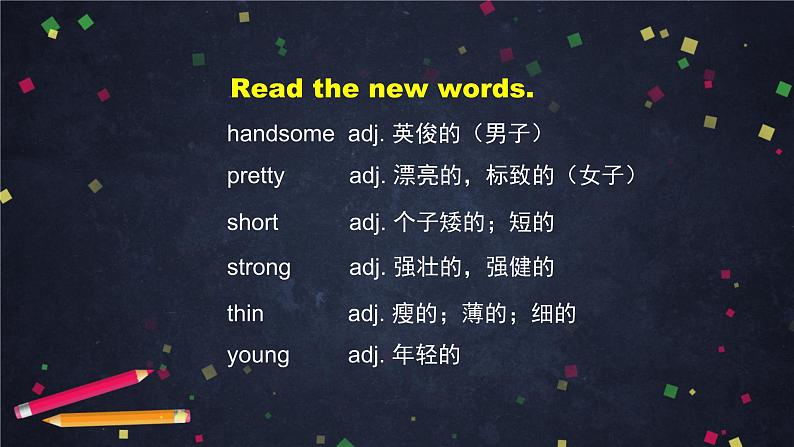 Read the new words.

handsome adj. 英俊的（男子）
pretty adj. 漂亮的，标致的（女子）
short adj. 个子矮的；短的
strong adj. 强壮的，强健的
thin adj. 瘦的；薄的；细的
young adj. 年轻的